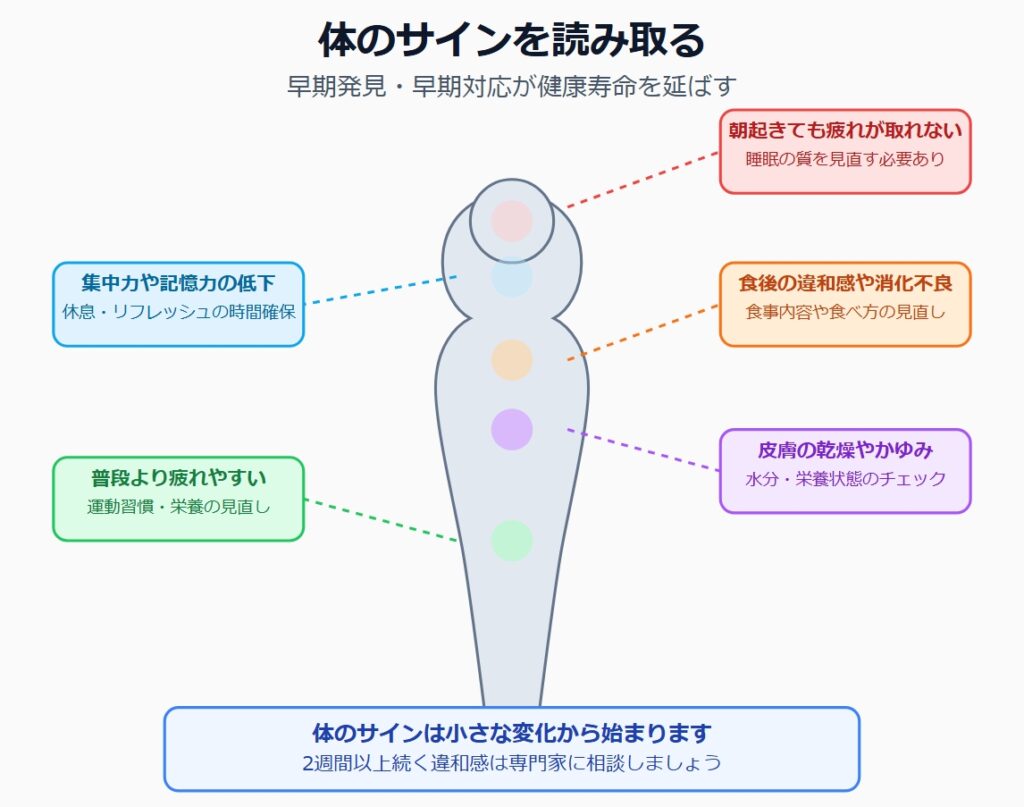 体のサインを読み取る
早期発見・早期対応が健康寿命を延ばす

朝起きても疲れが取れない
睡眠の質を見直す必要あり

集中力や記憶力の低下
休息・リフレッシュの時間確保

食後の違和感や消化不良
食事内容や食べ方の見直し

皮膚の乾燥やかゆみ
水分・栄養状態のチェック

普段より疲れやすい
運動習慣・栄養の見直し

体のサインは小さな変化から始まります
2週間以上続く違和感は専門家に相談しましょう